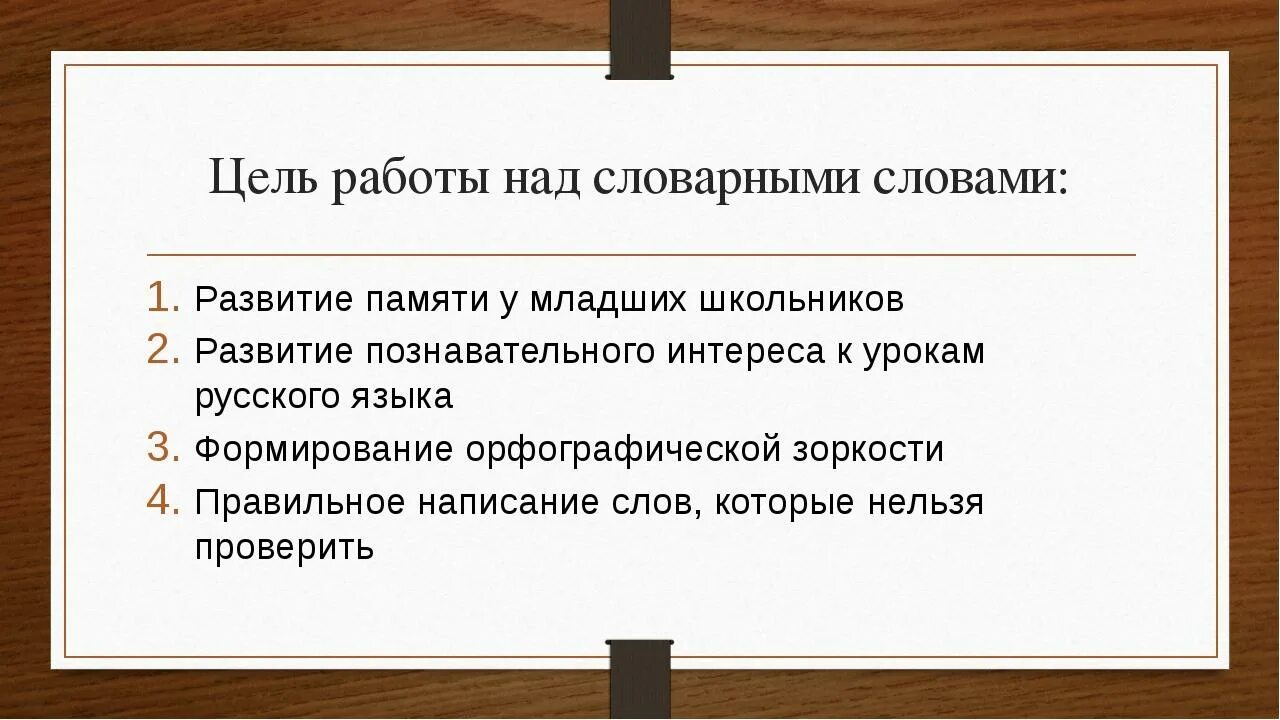 Цель работы над словарными словами:

1. Развитие памяти у младших школьников
2. Развитие познавательного интереса к урокам русского языка
3. Формирование орфографической зоркости
4. Правильное написание слов, которые нельзя проверить